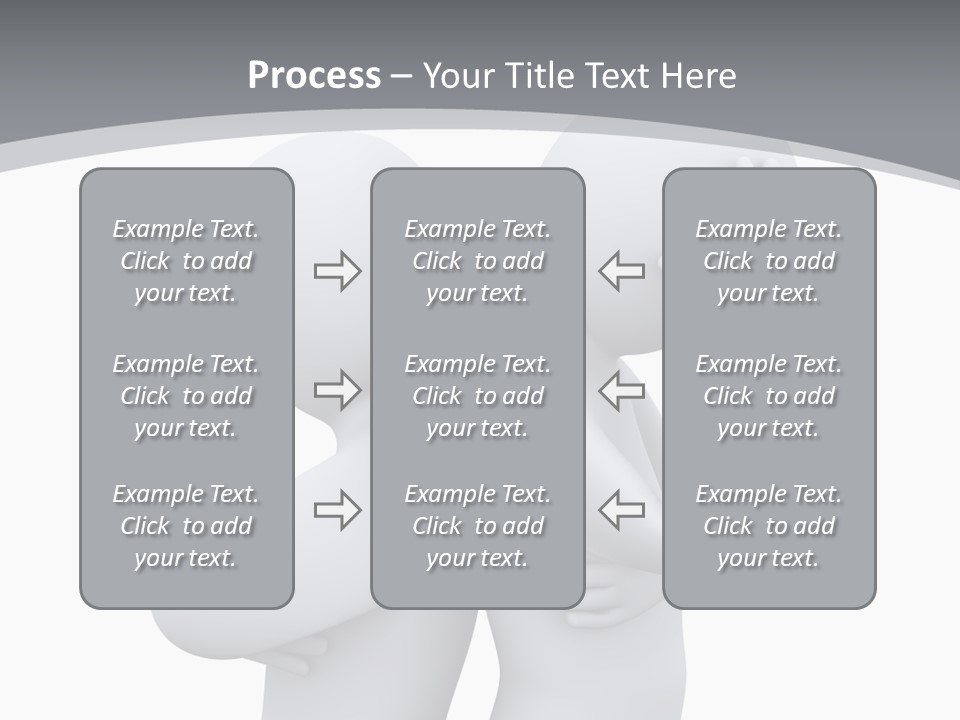 Process – Your Title Text Here

Example Text. Click to add your text.

Example Text. Click to add your text.

Example Text. Click to add your text.

Example Text. Click to add your text.

Example Text. Click to add your text.

Example Text. Click to add your text.

Example Text. Click to add your text.

Example Text. Click to add your text.

Example Text. Click to add your text.